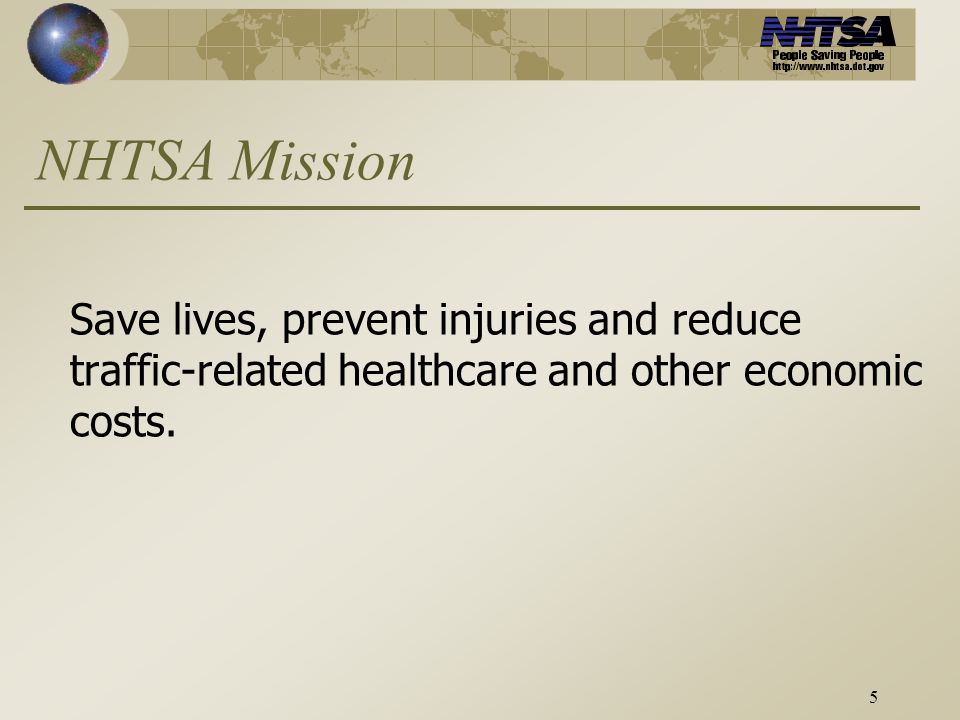 NHTSA
People Saving People
http://www.nhtsa.dot.gov

NHTSA Mission

Save lives, prevent injuries and reduce traffic-related healthcare and other economic costs.

5